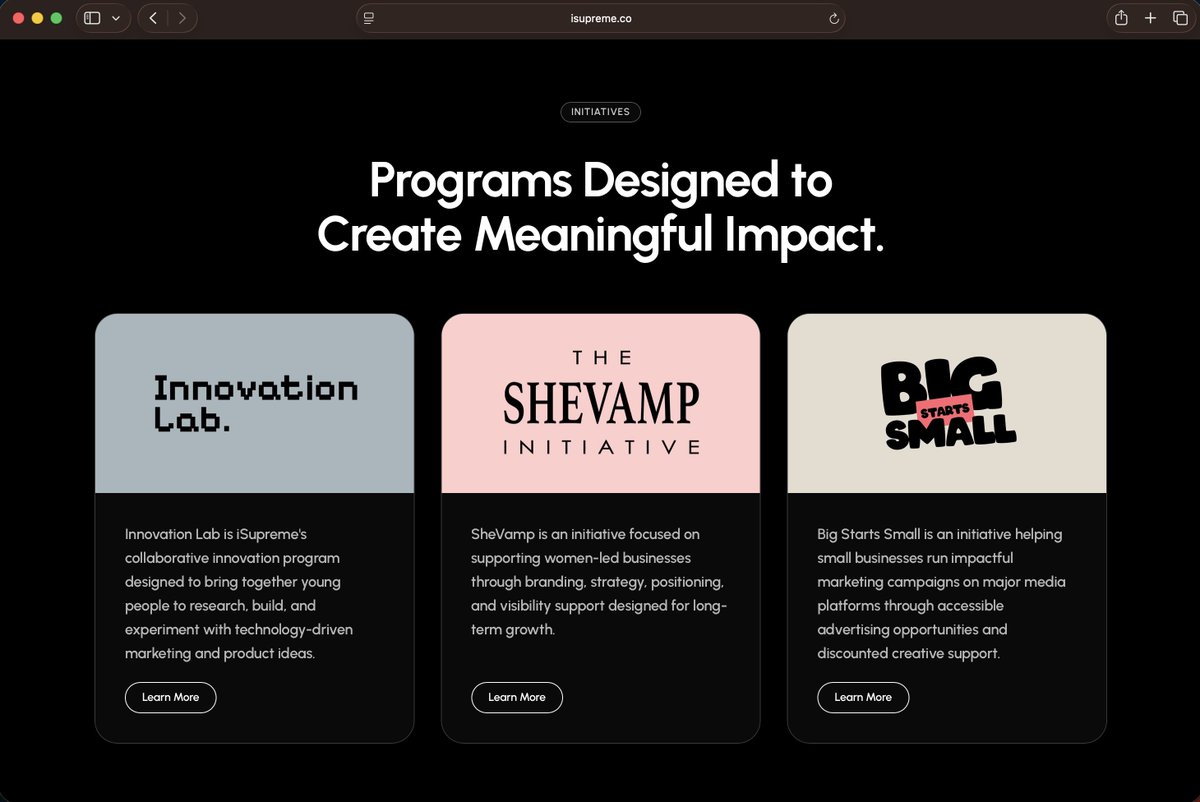 isupreme.co

INITIATIVES

Programs Designed to Create Meaningful Impact.

Innovation Lab.

Innovation Lab is iSupreme's collaborative innovation program designed to bring together young people to research, build, and experiment with technology-driven marketing and product ideas.

Learn More

THE SHEVAMP INITIATIVE

SheVamp is an initiative focused on supporting women-led businesses through branding, strategy, positioning, and visibility support designed for long-term growth.

Learn More

BIG STARTS SMALL

Big Starts Small is an initiative helping small businesses run impactful marketing campaigns on major media platforms through accessible advertising opportunities and discounted creative support.

Learn More